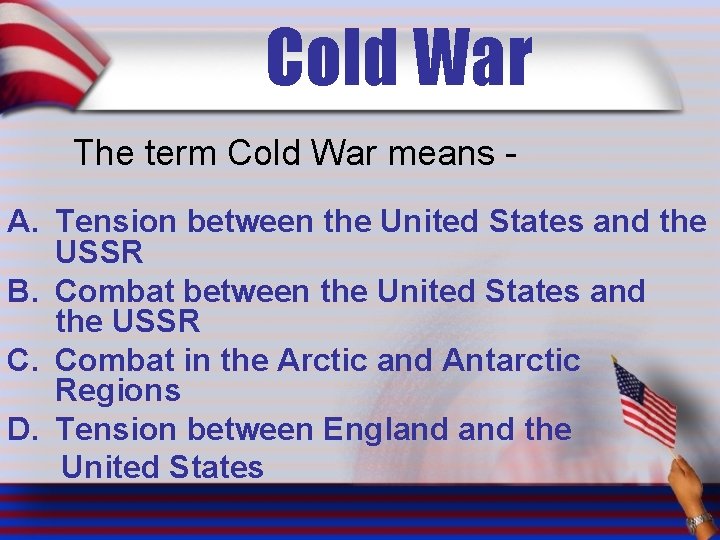 Cold War

The term Cold War means -

A. Tension between the United States and the USSR
B. Combat between the United States and the USSR
C. Combat in the Arctic and Antarctic Regions
D. Tension between England and the United States